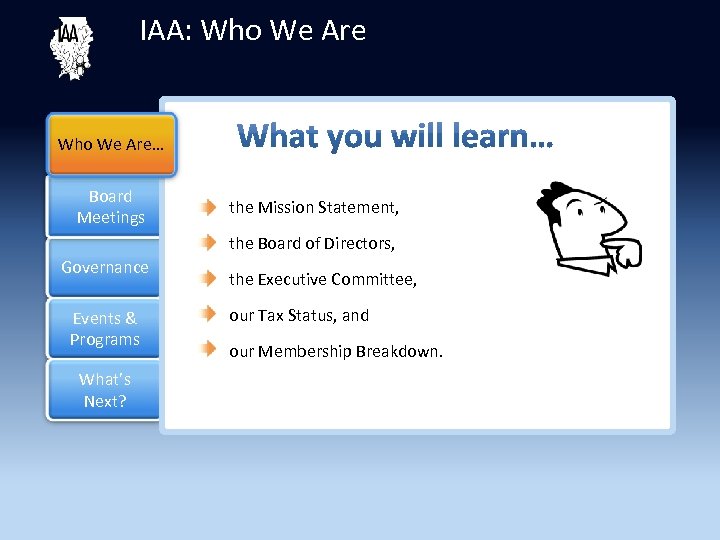 IAA

IAA: Who We Are

Who We Are…

Board Meetings

Governance

Events & Programs

What's Next?

What you will learn…

the Mission Statement,

the Board of Directors,

the Executive Committee,

our Tax Status, and

our Membership Breakdown.